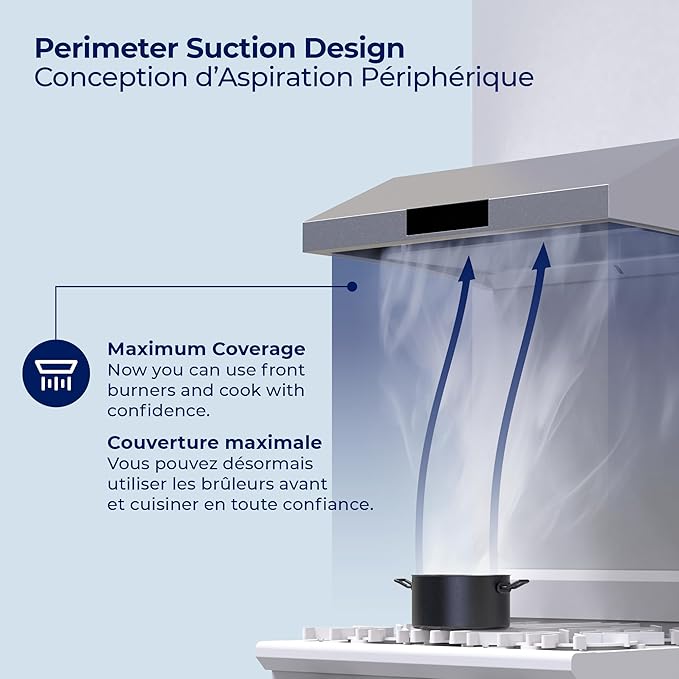 Perimeter Suction Design
Conception d'Aspiration Périphérique

Maximum Coverage
Now you can use front burners and cook with confidence.

Couverture maximale
Vous pouvez désormais utiliser les brûleurs avant et cuisiner en toute confiance.